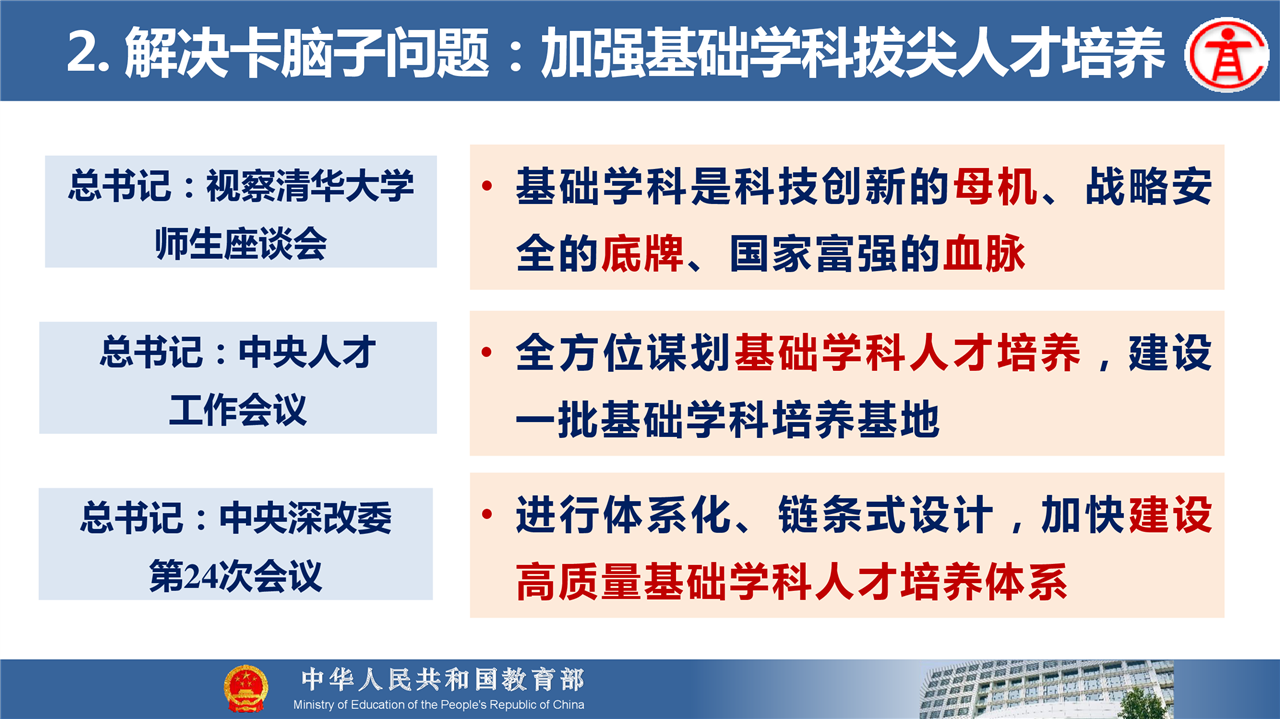 2. 解决卡脑子问题：加强基础学科拔尖人才培养

总书记：视察清华大学师生座谈会

• 基础学科是科技创新的母机、战略安全的底牌、国家富强的血脉

总书记：中央人才工作会议

• 全方位谋划基础学科人才培养，建设一批基础学科培养基地

总书记：中央深改委第24次会议

• 进行体系化、链条式设计，加快建设高质量基础学科人才培养体系

中华人民共和国教育部
Ministry of Education of the People's Republic of China